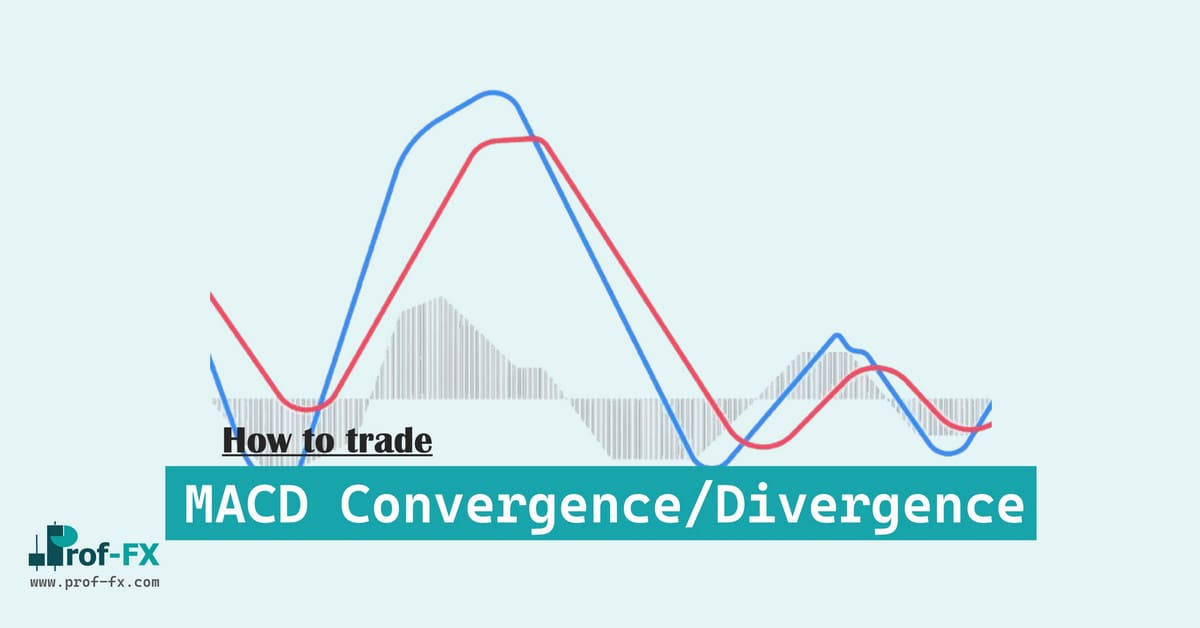 How to trade

MACD Convergence/Divergence

Prof-FX
www.prof-fx.com